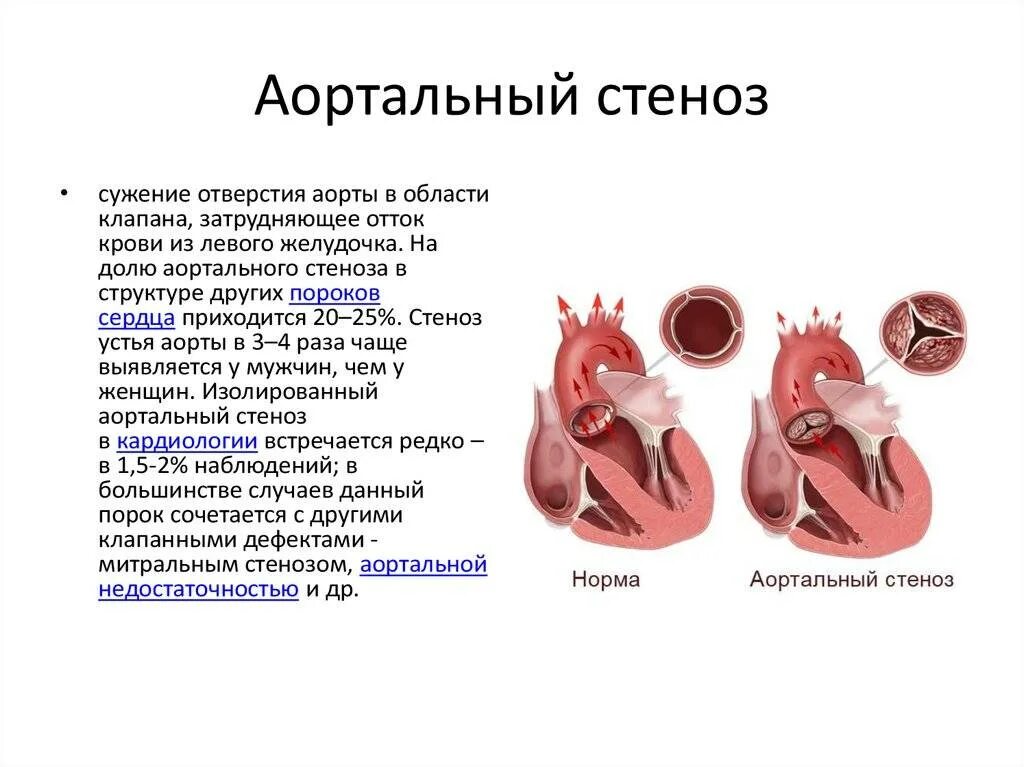 Аортальный стеноз

• сужение отверстия аорты в области клапана, затрудняющее отток крови из левого желудочка. На долю аортального стеноза в структуре других пороков сердца приходится 20–25%. Стеноз устья аорты в 3–4 раза чаще выявляется у мужчин, чем у женщин. Изолированный аортальный стеноз в кардиологии встречается редко – в 1,5-2% наблюдений; в большинстве случаев данный порок сочетается с другими клапанными дефектами - митральным стенозом, аортальной недостаточностью и др.

Норма

Аортальный стеноз